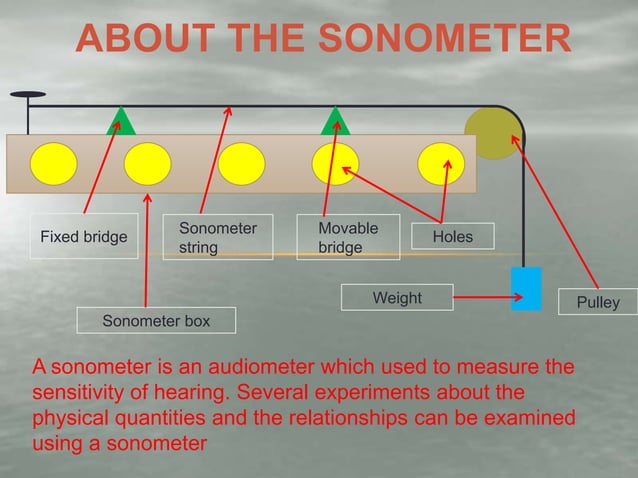 ABOUT THE SONOMETER

Fixed bridge

Sonometer string

Movable bridge

Holes

Weight

Pulley

Sonometer box

A sonometer is an audiometer which used to measure the sensitivity of hearing. Several experiments about the physical quantities and the relationships can be examined using a sonometer